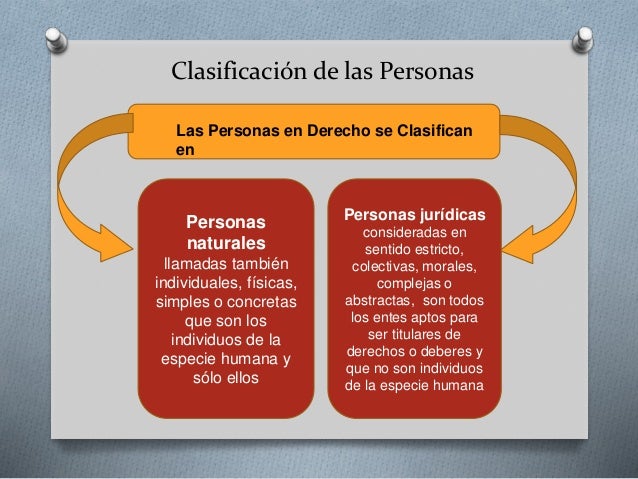 Clasificación de las Personas

Las Personas en Derecho se Clasifican en

Personas naturales
llamadas también individuales, físicas, simples o concretas que son los individuos de la especie humana y sólo ellos

Personas jurídicas
consideradas en sentido estricto, colectivas, morales, complejas o abstractas, son todos los entes aptos para ser titulares de derechos o deberes y que no son individuos de la especie humana